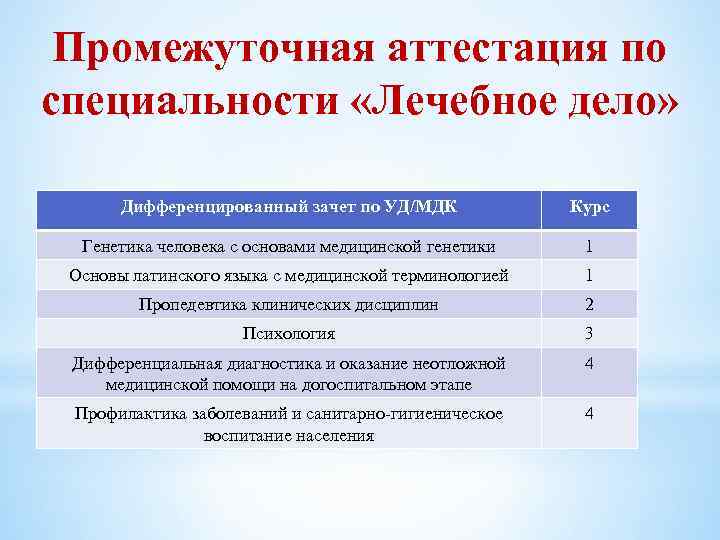 Промежуточная аттестация по специальности «Лечебное дело»

| Дифференцированный зачет по УД/МДК | Курс |
|---|---|
| Генетика человека с основами медицинской генетики | 1 |
| Основы латинского языка с медицинской терминологией | 1 |
| Пропедевтика клинических дисциплин | 2 |
| Психология | 3 |
| Дифференциальная диагностика и оказание неотложной медицинской помощи на догоспитальном этапе | 4 |
| Профилактика заболеваний и санитарно-гигиеническое воспитание населения | 4 |